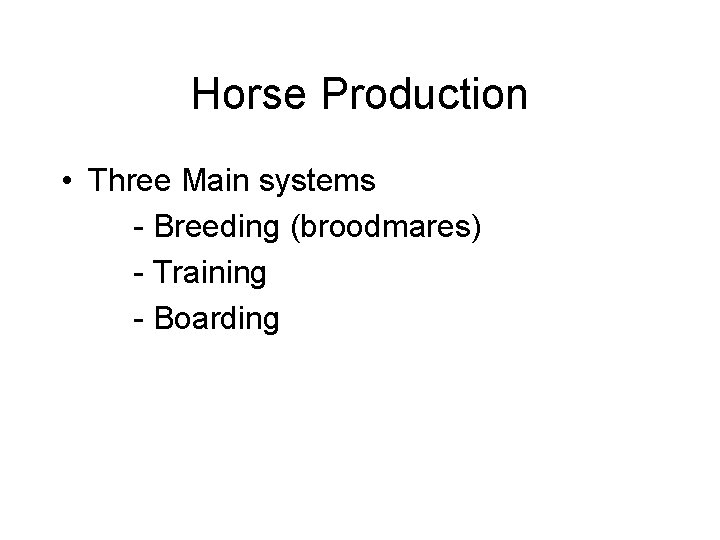 Horse Production

• Three Main systems
- Breeding (broodmares)
- Training
- Boarding